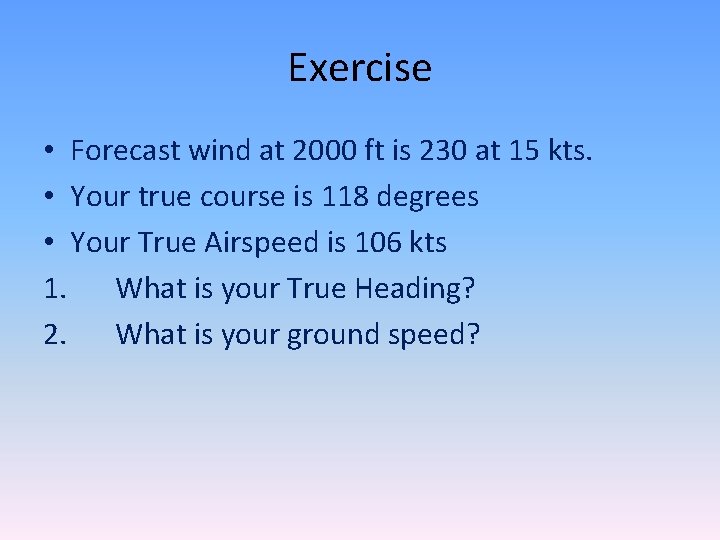 Exercise

• Forecast wind at 2000 ft is 230 at 15 kts.
• Your true course is 118 degrees
• Your True Airspeed is 106 kts
1. What is your True Heading?
2. What is your ground speed?